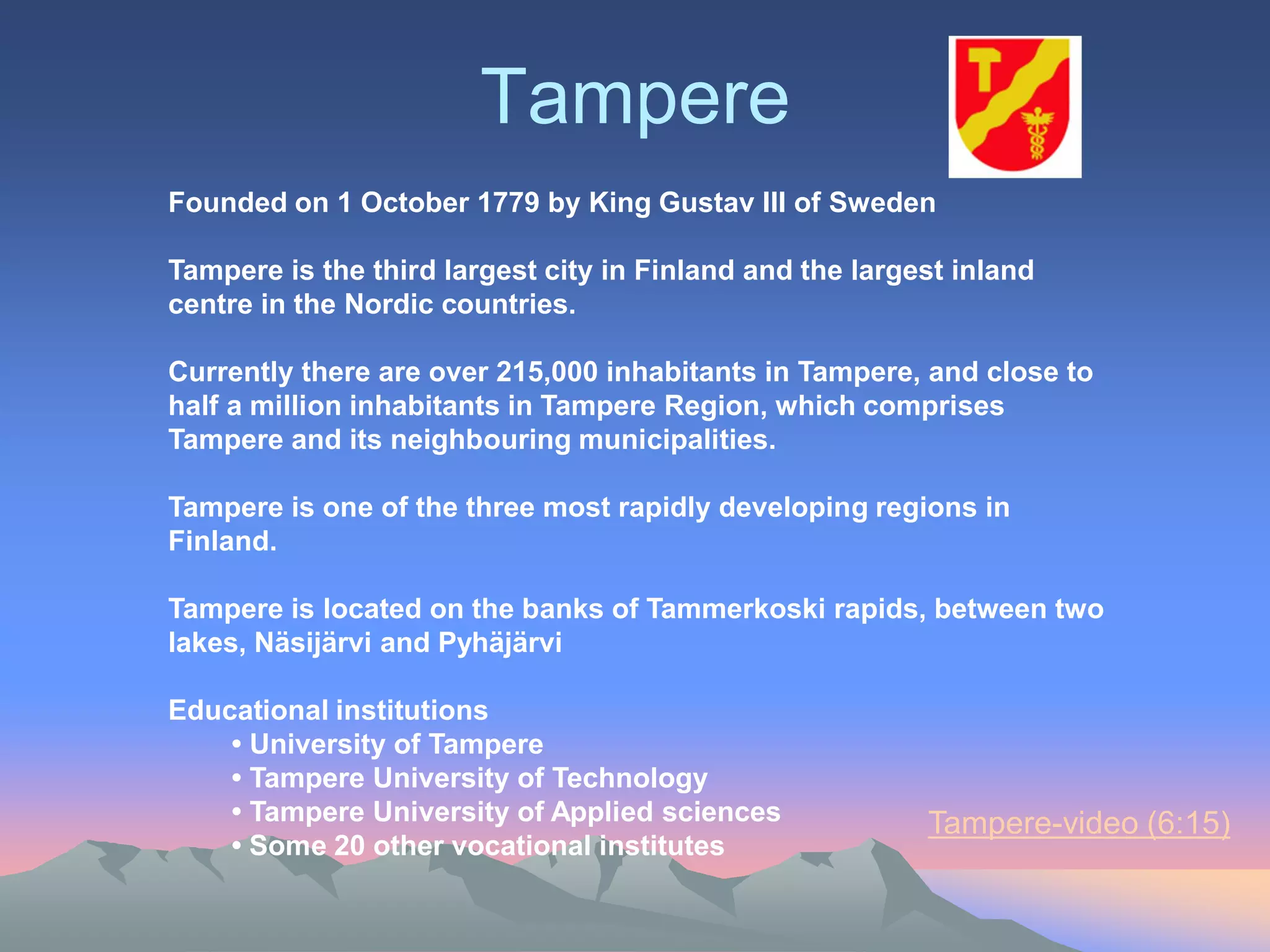 Tampere

Founded on 1 October 1779 by King Gustav III of Sweden

Tampere is the third largest city in Finland and the largest inland centre in the Nordic countries.

Currently there are over 215,000 inhabitants in Tampere, and close to half a million inhabitants in Tampere Region, which comprises Tampere and its neighbouring municipalities.

Tampere is one of the three most rapidly developing regions in Finland.

Tampere is located on the banks of Tammerkoski rapids, between two lakes, Näsijärvi and Pyhäjärvi

Educational institutions
• University of Tampere
• Tampere University of Technology
• Tampere University of Applied sciences
• Some 20 other vocational institutes

Tampere-video (6:15)